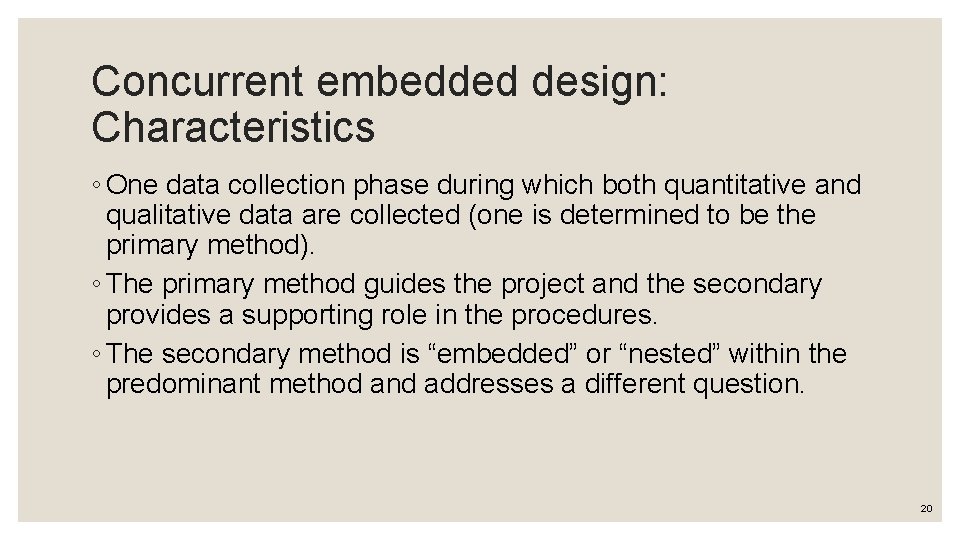 Concurrent embedded design: Characteristics

◦ One data collection phase during which both quantitative and qualitative data are collected (one is determined to be the primary method).

◦ The primary method guides the project and the secondary provides a supporting role in the procedures.

◦ The secondary method is “embedded” or “nested” within the predominant method and addresses a different question.

20